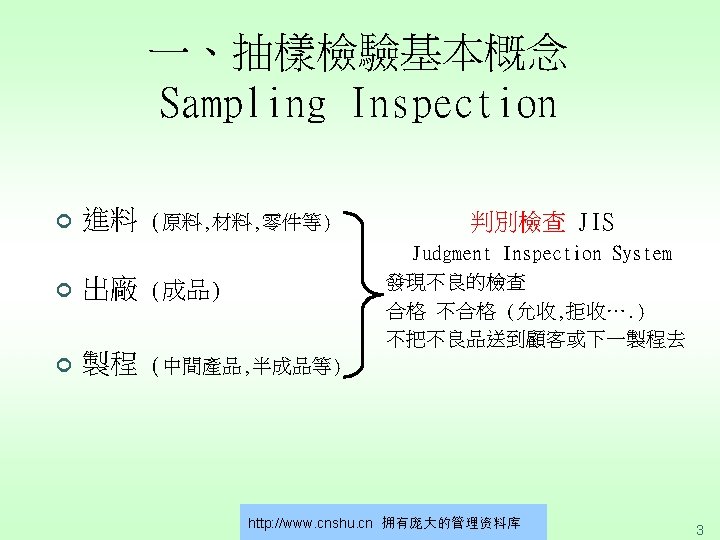 一、抽樣檢驗基本概念
Sampling Inspection

進料 (原料,材料,零件等)

出廠 (成品)

製程 (中間產品,半成品等)

判別檢查 JIS
Judgment Inspection System
發現不良的檢查
合格 不合格 (允收,拒收….)
不把不良品送到顧客或下一製程去

http://www.cnshu.cn 拥有庞大的管理资料库

3